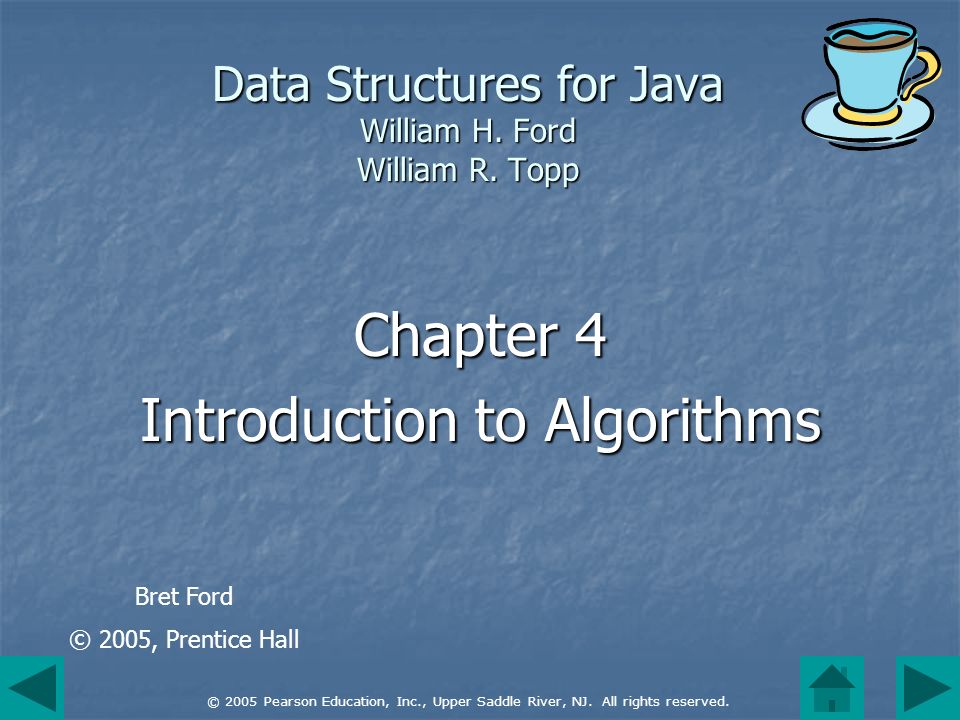 Data Structures for Java
William H. Ford
William R. Topp

Chapter 4
Introduction to Algorithms

Bret Ford
© 2005, Prentice Hall

© 2005 Pearson Education, Inc., Upper Saddle River, NJ. All rights reserved.